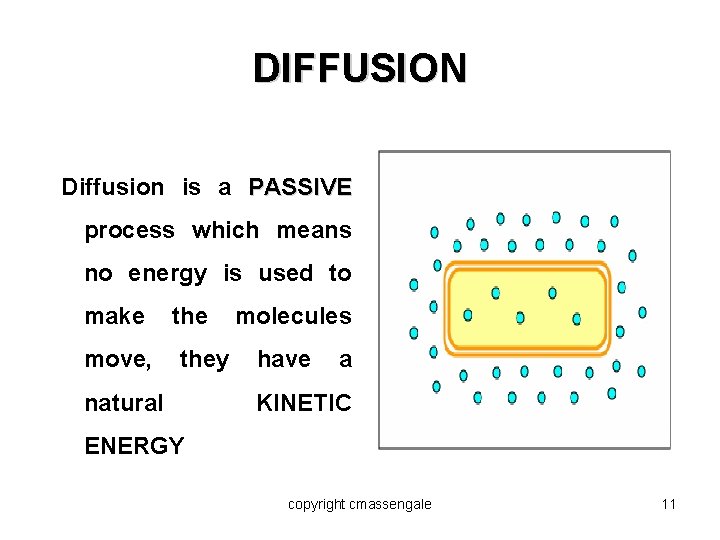 DIFFUSION

Diffusion is a PASSIVE process which means no energy is used to make the molecules move, they have a natural KINETIC ENERGY

copyright cmassengale

11